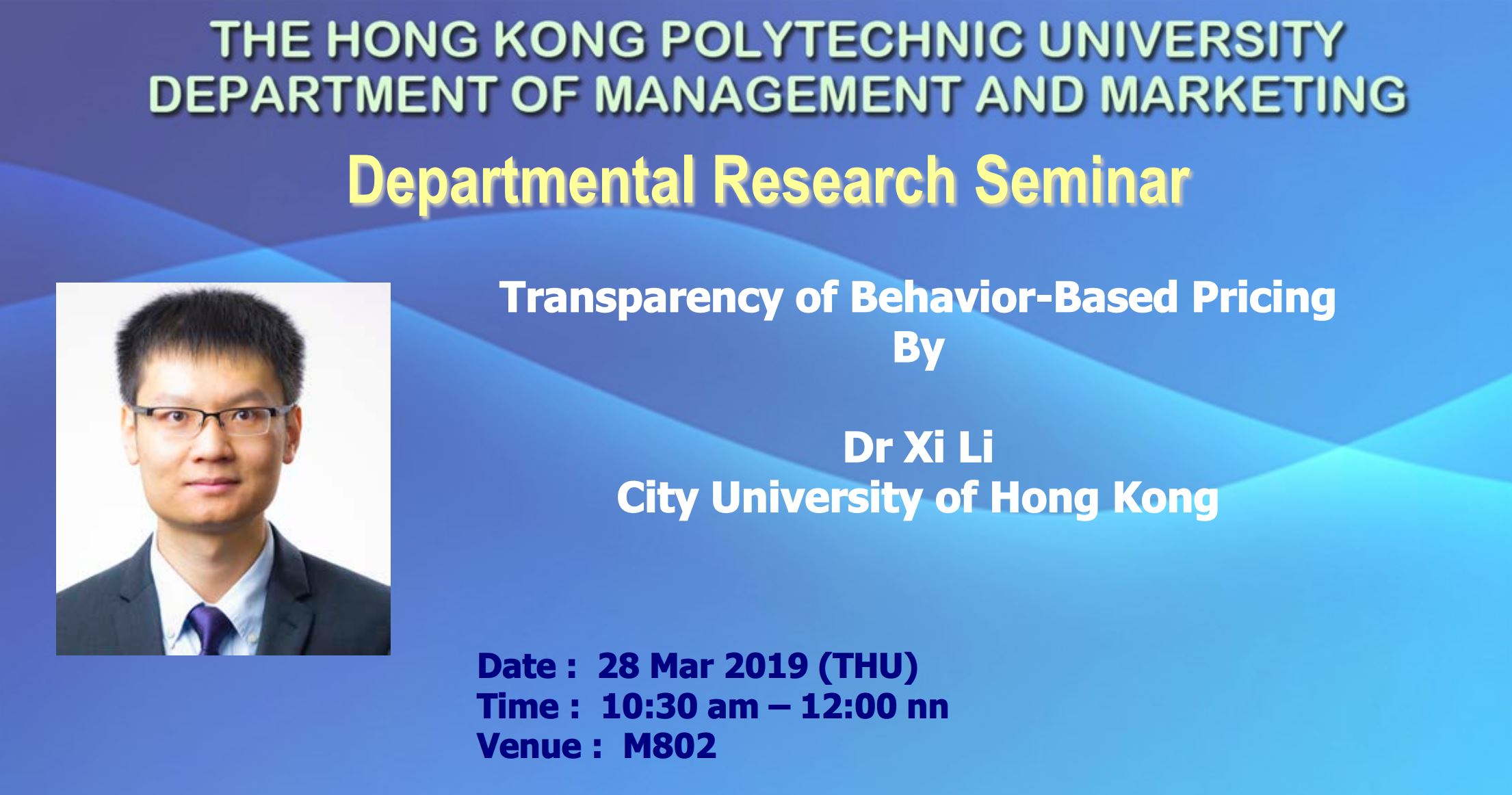 THE HONG KONG POLYTECHNIC UNIVERSITY
DEPARTMENT OF MANAGEMENT AND MARKETING

Departmental Research Seminar

Transparency of Behavior-Based Pricing
By

Dr Xi Li
City University of Hong Kong

Date : 28 Mar 2019 (THU)
Time : 10:30 am – 12:00 nn
Venue : M802